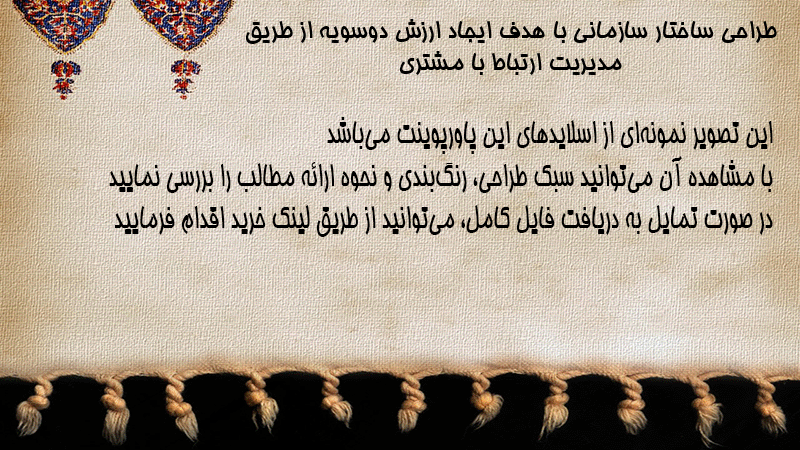 طراحی ساختار سازمانی با هدف ایجاد ارزش دوسویه از طریق مدیریت ارتباط با مشتری

این تصویر نمونه‌ای از اسلایدهای این پاورپوینت می‌باشد
با مشاهده آن می‌توانید سبک طراحی، رنگ‌بندی و نحوه ارائه مطالب را بررسی نمایید
در صورت تمایل به دریافت فایل کامل، می‌توانید از طریق لینک خرید اقدام فرمایید